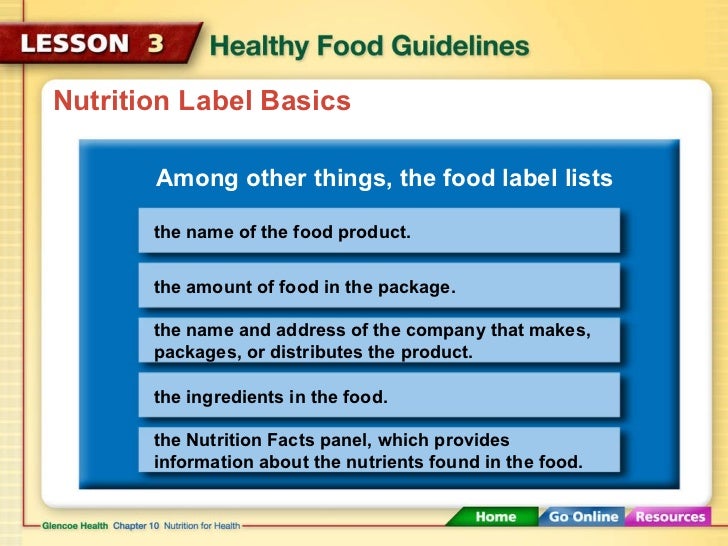 LESSON 3 Healthy Food Guidelines

Nutrition Label Basics

Among other things, the food label lists

the name of the food product.

the amount of food in the package.

the name and address of the company that makes, packages, or distributes the product.

the ingredients in the food.

the Nutrition Facts panel, which provides information about the nutrients found in the food.

Glencoe Health Chapter 10 Nutrition for Health

Home Go Online Resources